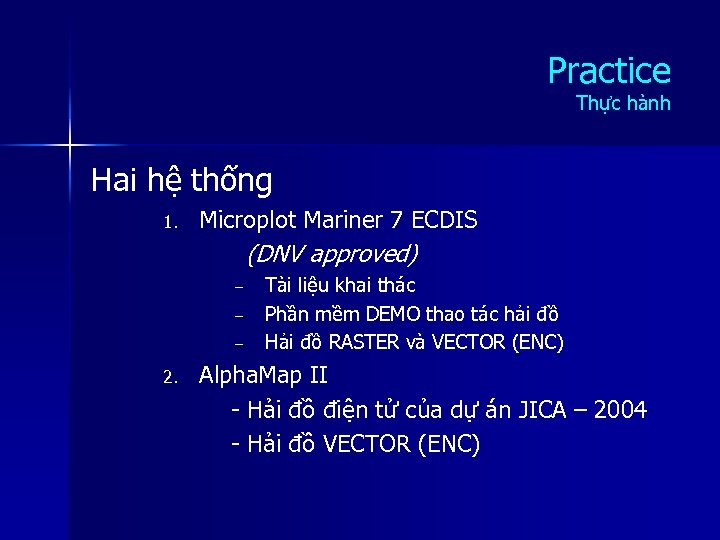 Practice
Thực hành

Hai hệ thống

1. Microplot Mariner 7 ECDIS
(DNV approved)
– Tài liệu khai thác
– Phần mềm DEMO thao tác hải đồ
– Hải đồ RASTER và VECTOR (ENC)

2. AlphaMap II
- Hải đồ điện tử của dự án JICA – 2004
- Hải đồ VECTOR (ENC)